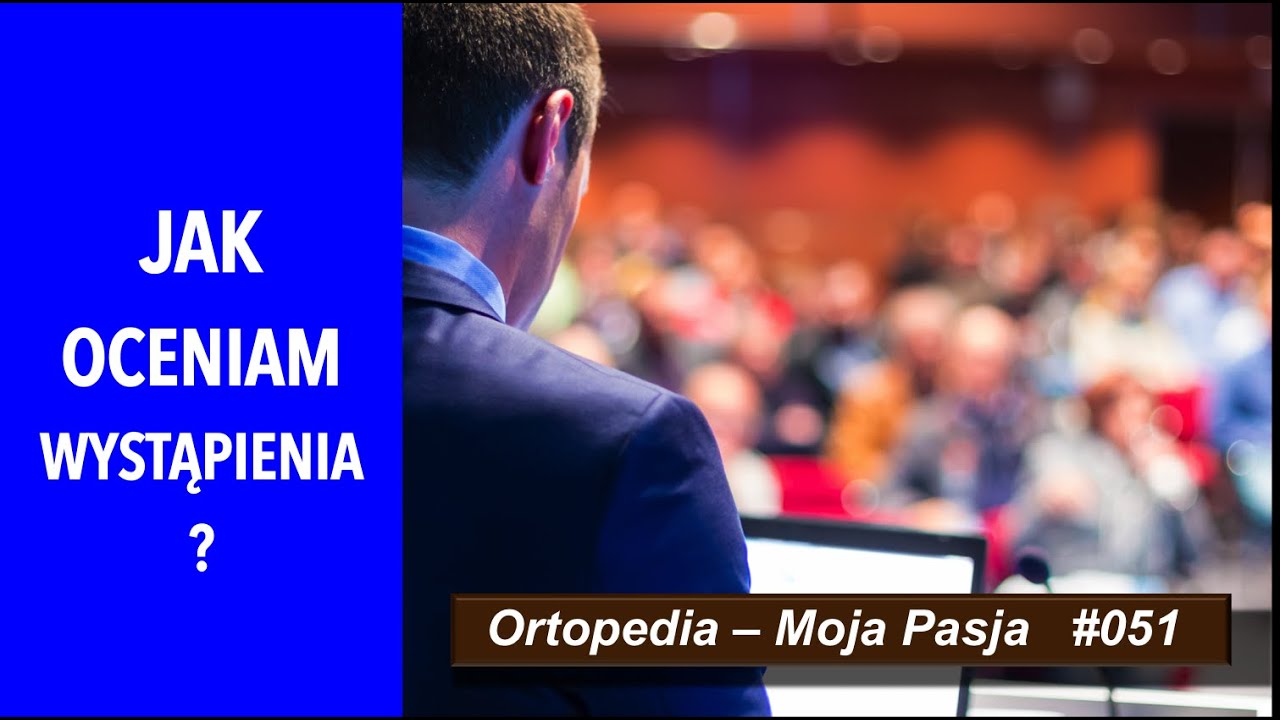 JAK
OCENIAM
WYSTĄPIENIA
?

Ortopedia – Moja Pasja #051